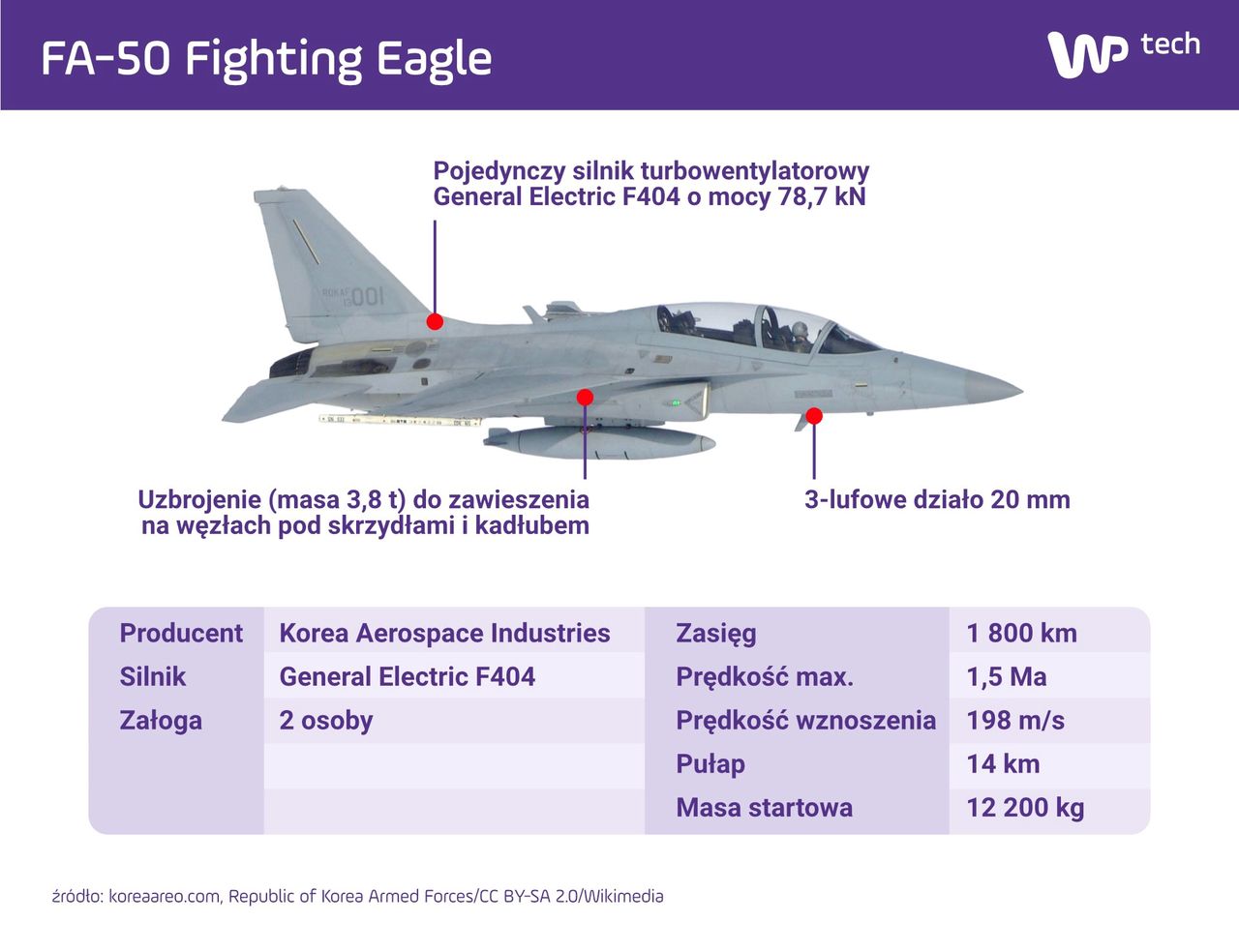 FA-50 Fighting Eagle

WP tech

Pojedynczy silnik turbowentylatorowy General Electric F404 o mocy 78,7 kN

ROKAF 13 001

Uzbrojenie (masa 3,8 t) do zawieszenia na węzłach pod skrzydłami i kadłubem

3-lufowe działo 20 mm

| Producent | Korea Aerospace Industries | Zasięg | 1 800 km |
|---|---|---|---|
| Silnik | General Electric F404 | Prędkość max. | 1,5 Ma |
| Załoga | 2 osoby | Prędkość wznoszenia | 198 m/s |
| | | Pułap | 14 km |
| | | Masa startowa | 12 200 kg |

źródło: koreaareo.com, Republic of Korea Armed Forces/CC BY-SA 2.0/Wikimedia